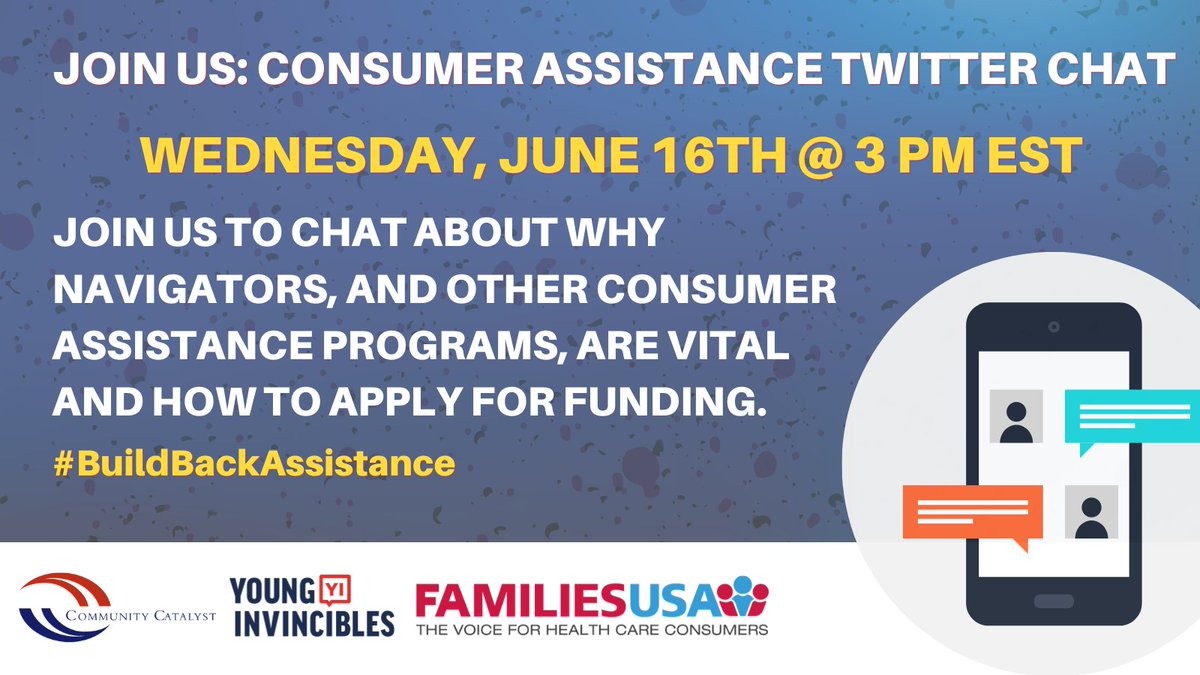 JOIN US: CONSUMER ASSISTANCE TWITTER CHAT

WEDNESDAY, JUNE 16TH @ 3 PM EST

JOIN US TO CHAT ABOUT WHY NAVIGATORS, AND OTHER CONSUMER ASSISTANCE PROGRAMS, ARE VITAL AND HOW TO APPLY FOR FUNDING.

#BuildBackAssistance

COMMUNITY CATALYST

YOUNG YI INVINCIBLES

FAMILIESUSA
THE VOICE FOR HEALTH CARE CONSUMERS